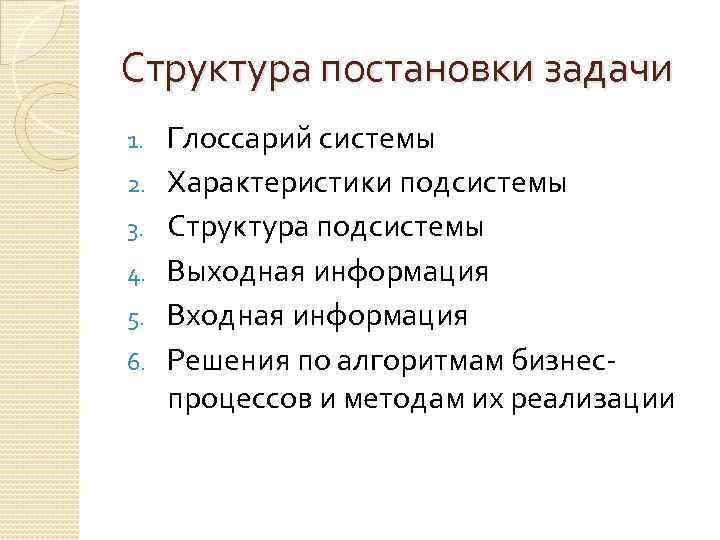 Структура постановки задачи

1. Глоссарий системы
2. Характеристики подсистемы
3. Структура подсистемы
4. Выходная информация
5. Входная информация
6. Решения по алгоритмам бизнес-процессов и методам их реализации